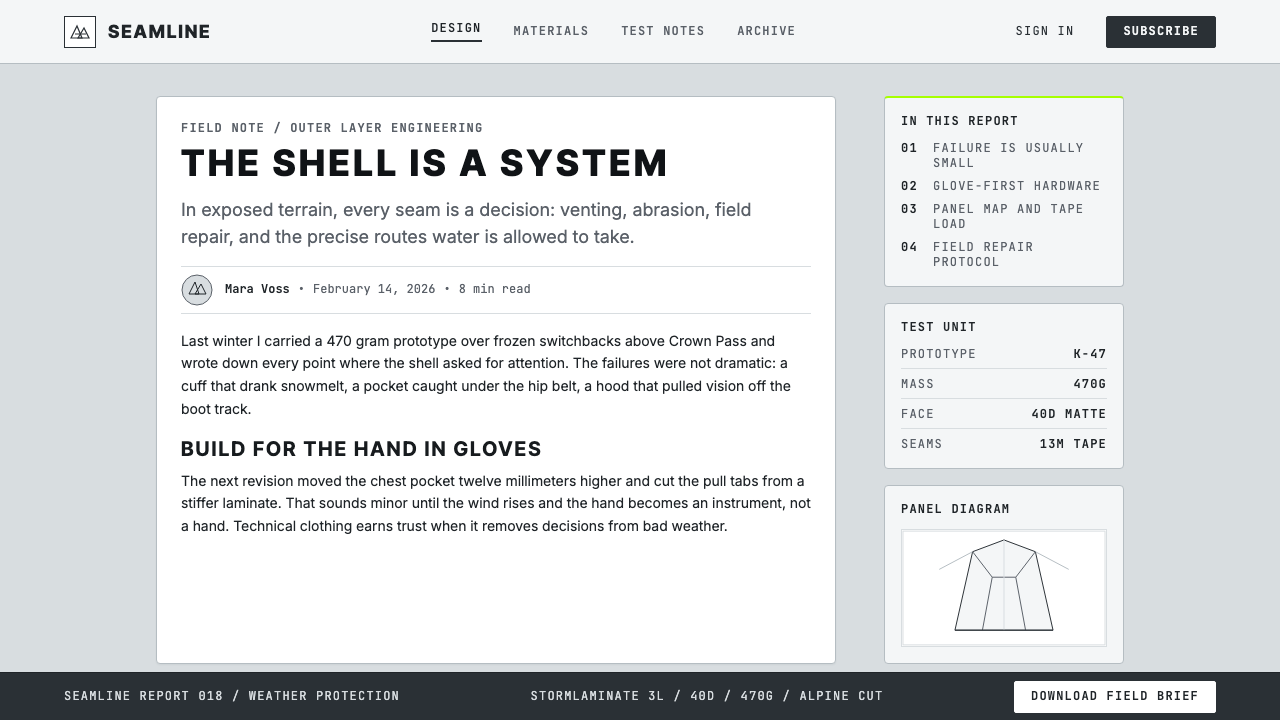 SEAMLINE

DESIGN MATERIALS TEST NOTES ARCHIVE

SIGN IN SUBSCRIBE

FIELD NOTE / OUTER LAYER ENGINEERING

THE SHELL IS A SYSTEM

In exposed terrain, every seam is a decision: venting, abrasion, field repair, and the precise routes water is allowed to take.

Mara Voss • February 14, 2026 • 8 min read

Last winter I carried a 470 gram prototype over frozen switchbacks above Crown Pass and wrote down every point where the shell asked for attention. The failures were not dramatic: a cuff that drank snowmelt, a pocket caught under the hip belt, a hood that pulled vision off the boot track.

BUILD FOR THE HAND IN GLOVES

The next revision moved the chest pocket twelve millimeters higher and cut the pull tabs from a stiffer laminate. That sounds minor until the wind rises and the hand becomes an instrument, not a hand. Technical clothing earns trust when it removes decisions from bad weather.

IN THIS REPORT

01 FAILURE IS USUALLY SMALL
02 GLOVE-FIRST HARDWARE
03 PANEL MAP AND TAPE LOAD
04 FIELD REPAIR PROTOCOL

TEST UNIT

| PROTOTYPE | K-47 |
|---|---|
| MASS | 470G |
| FACE | 40D MATTE |
| SEAMS | 13M TAPE |

PANEL DIAGRAM

SEAMLINE REPORT 018 / WEATHER PROTECTION

STORMLAMINATE 3L / 40D / 470G / ALPINE CUT

DOWNLOAD FIELD BRIEF